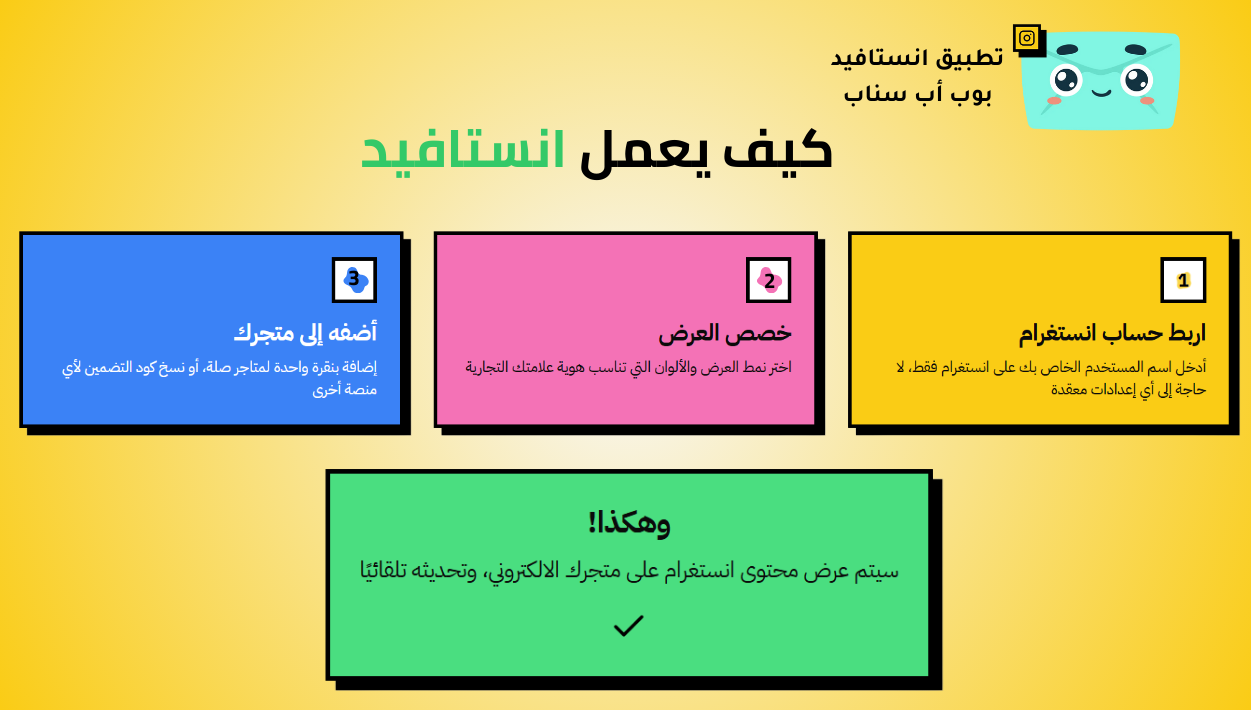 تطبيق انستافيد
بوب أب سناب

كيف يعمل انستافيد

1
اربط حساب انستغرام
أدخل اسم المستخدم الخاص بك على انستغرام فقط، لا حاجة إلى أي إعدادات معقدة

2
خصص العرض
اختر نمط العرض والألوان التي تناسب هوية علامتك التجارية

3
أضفه إلى متجرك
إضافة بنقرة واحدة لمتاجر صلة، أو نسخ كود التضمين لأي منصة أخرى

وهكذا!
سيتم عرض محتوى انستغرام على متجرك الالكتروني، وتحديثه تلقائيًا